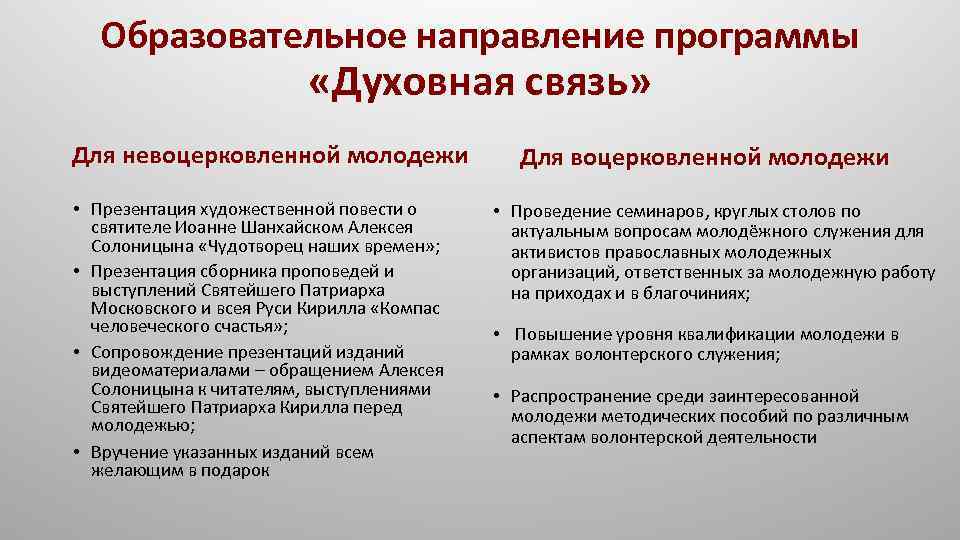 Образовательное направление программы «Духовная связь»

Для невоцерковленной молодежи

• Презентация художественной повести о святителе Иоанне Шанхайском Алексея Солоницына «Чудотворец наших времен»;
• Презентация сборника проповедей и выступлений Святейшего Патриарха Московского и всея Руси Кирилла «Компас человеческого счастья»;
• Сопровождение презентаций изданий видеоматериалами – обращением Алексея Солоницына к читателям, выступлениями Святейшего Патриарха Кирилла перед молодежью;
• Вручение указанных изданий всем желающим в подарок

Для воцерковленной молодежи

• Проведение семинаров, круглых столов по актуальным вопросам молодёжного служения для активистов православных молодежных организаций, ответственных за молодежную работу на приходах и в благочиниях;
• Повышение уровня квалификации молодежи в рамках волонтерского служения;
• Распространение среди заинтересованной молодежи методических пособий по различным аспектам волонтерской деятельности